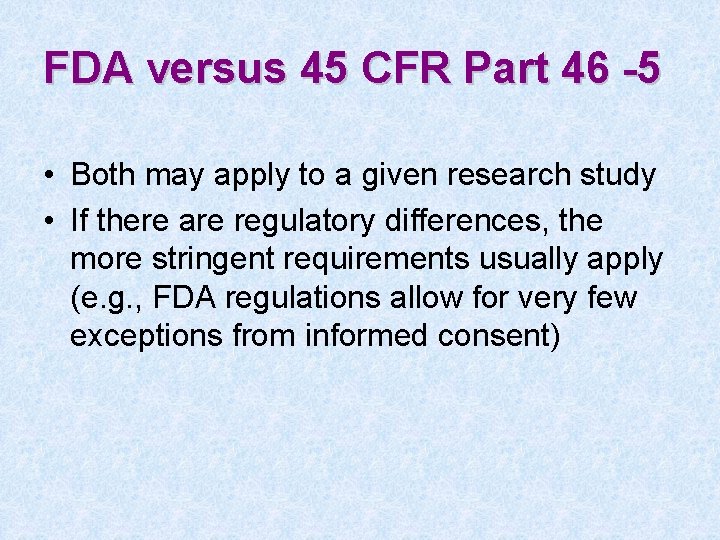 FDA versus 45 CFR Part 46 -5

• Both may apply to a given research study
• If there are regulatory differences, the more stringent requirements usually apply (e.g., FDA regulations allow for very few exceptions from informed consent)